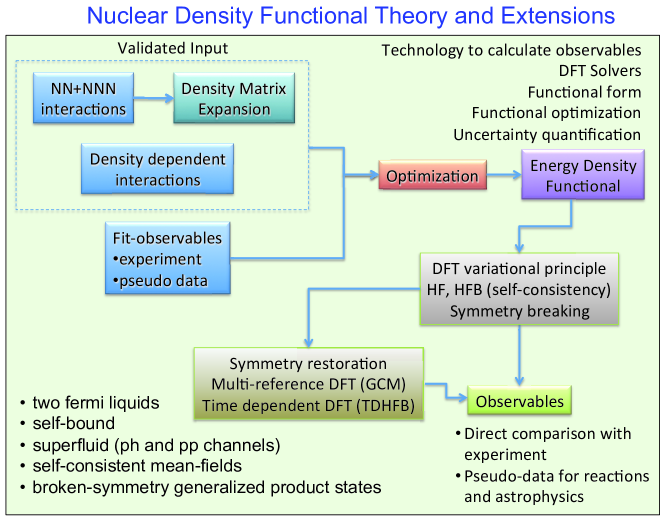 Nuclear Density Functional Theory and Extensions

Validated Input

NN+NNN interactions

Density Matrix Expansion

Density dependent interactions

Fit-observables
•experiment
•pseudo data

Technology to calculate observables
DFT Solvers
Functional form
Functional optimization
Uncertainty quantification

Optimization

Energy Density Functional

DFT variational principle
HF, HFB (self-consistency)
Symmetry breaking

Symmetry restoration
Multi-reference DFT (GCM)
Time dependent DFT (TDHFB)

Observables

• two fermi liquids
• self-bound
• superfluid (ph and pp channels)
• self-consistent mean-fields
• broken-symmetry generalized product states

• Direct comparison with experiment
• Pseudo-data for reactions and astrophysics